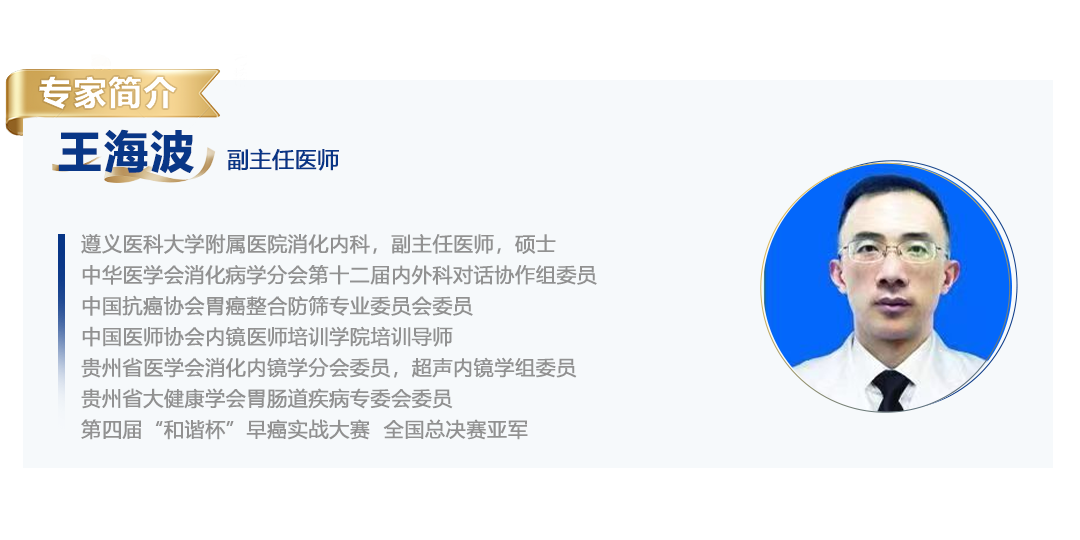 专家简介

王海波 副主任医师

遵义医科大学附属医院消化内科，副主任医师，硕士
中华医学会消化病学分会第十二届内外科对话协作组委员
中国抗癌协会胃癌整合防筛专业委员会委员
中国医师协会内镜医师培训学院培训导师
贵州省医学会消化内镜学分会委员，超声内镜学组委员
贵州省大健康学会胃肠道疾病专委会委员
第四届“和谐杯”早癌实战大赛 全国总决赛亚军